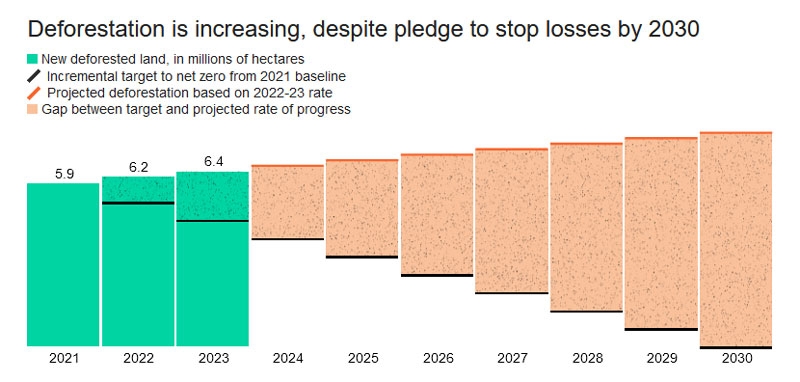 Deforestation is increasing, despite pledge to stop losses by 2030

New deforested land, in millions of hectares
Incremental target to net zero from 2021 baseline
Projected deforestation based on 2022-23 rate
Gap between target and projected rate of progress

5.9
6.2
6.4

2021 2022 2023 2024 2025 2026 2027 2028 2029 2030